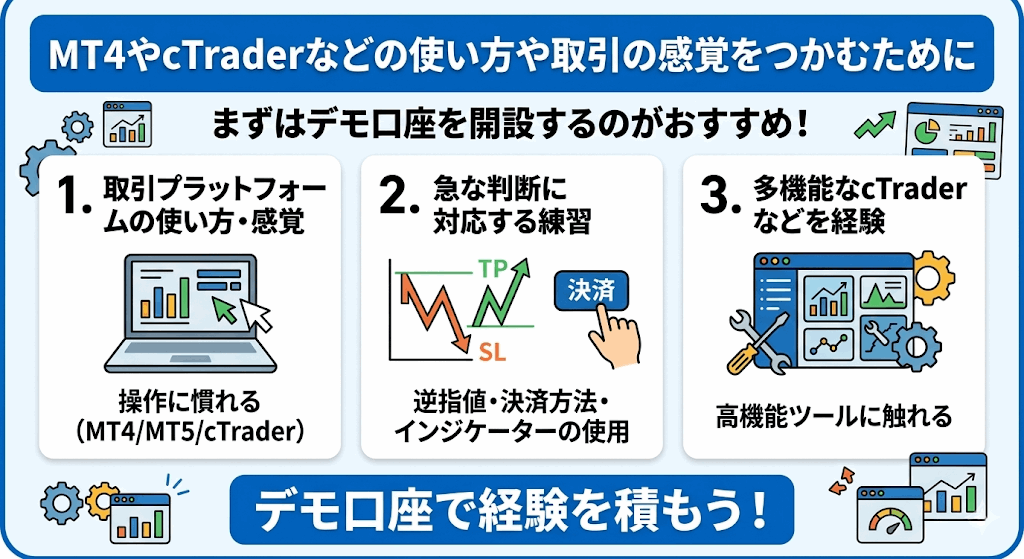 MT4やcTraderなどの使い方や取引の感覚をつかむために

まずはデモ口座を開設するのがおすすめ！

1. 取引プラットフォームの使い方・感覚

操作に慣れる（MT4/MT5/cTrader）

2. 急な判断に対応する練習

TP

SL

決済

逆指値・決済方法・インジケーターの使用

3. 多機能なcTraderなどを経験

高機能ツールに触れる

デモ口座で経験を積もう！